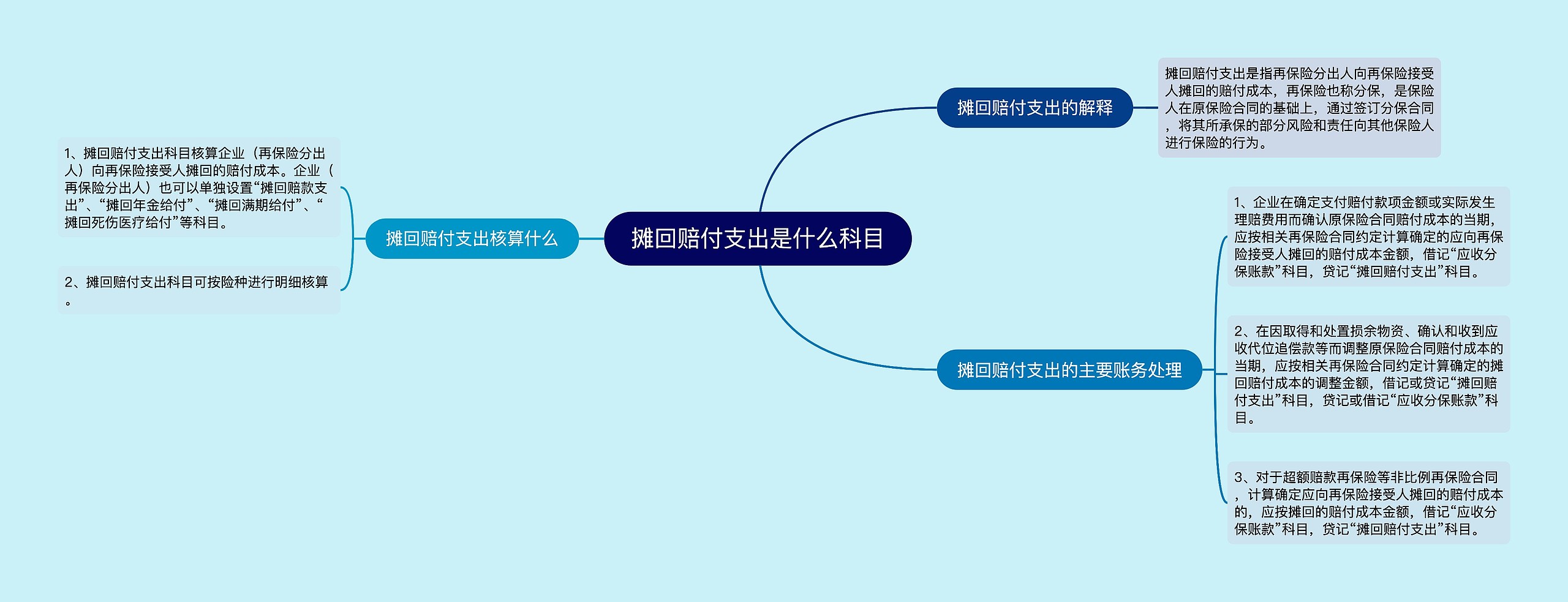 摊回赔付支出是什么科目

摊回赔付支出的解释

摊回赔付支出是指再保险分出人向再保险接受人摊回的赔付成本，再保险也称分保，是保险人在原保险合同的基础上，通过签订分保合同，将其所承保的部分风险和责任向其他保险人进行保险的行为。

摊回赔付支出的主要账务处理

1、企业在确定支付赔付款项金额或实际发生理赔费用而确认原保险合同赔付成本的当期，应按相关再保险合同约定计算确定的应向再保险接受人摊回的赔付成本金额，借记“应收分保账款”科目，贷记“摊回赔付支出”科目。

2、在因取得和处置损余物资、确认和收到应收代位追偿款等而调整原保险合同赔付成本的当期，应按相关再保险合同约定计算确定的摊回赔付成本的调整金额，借记或贷记“摊回赔付支出”科目，贷记或借记“应收分保账款”科目。

3、对于超额赔款再保险等非比例再保险合同，计算确定应向再保险接受人摊回的赔付成本的，应按摊回的赔付成本金额，借记“应收分保账款”科目，贷记“摊回赔付支出”科目。

摊回赔付支出核算什么

1、摊回赔付支出科目核算企业（再保险分出人）向再保险接受人摊回的赔付成本。企业（再保险分出人）也可以单独设置“摊回赔款支出”、“摊回年金给付”、“摊回满期给付”、“摊回死伤医疗给付”等科目。

2、摊回赔付支出科目可按险种进行明细核算。